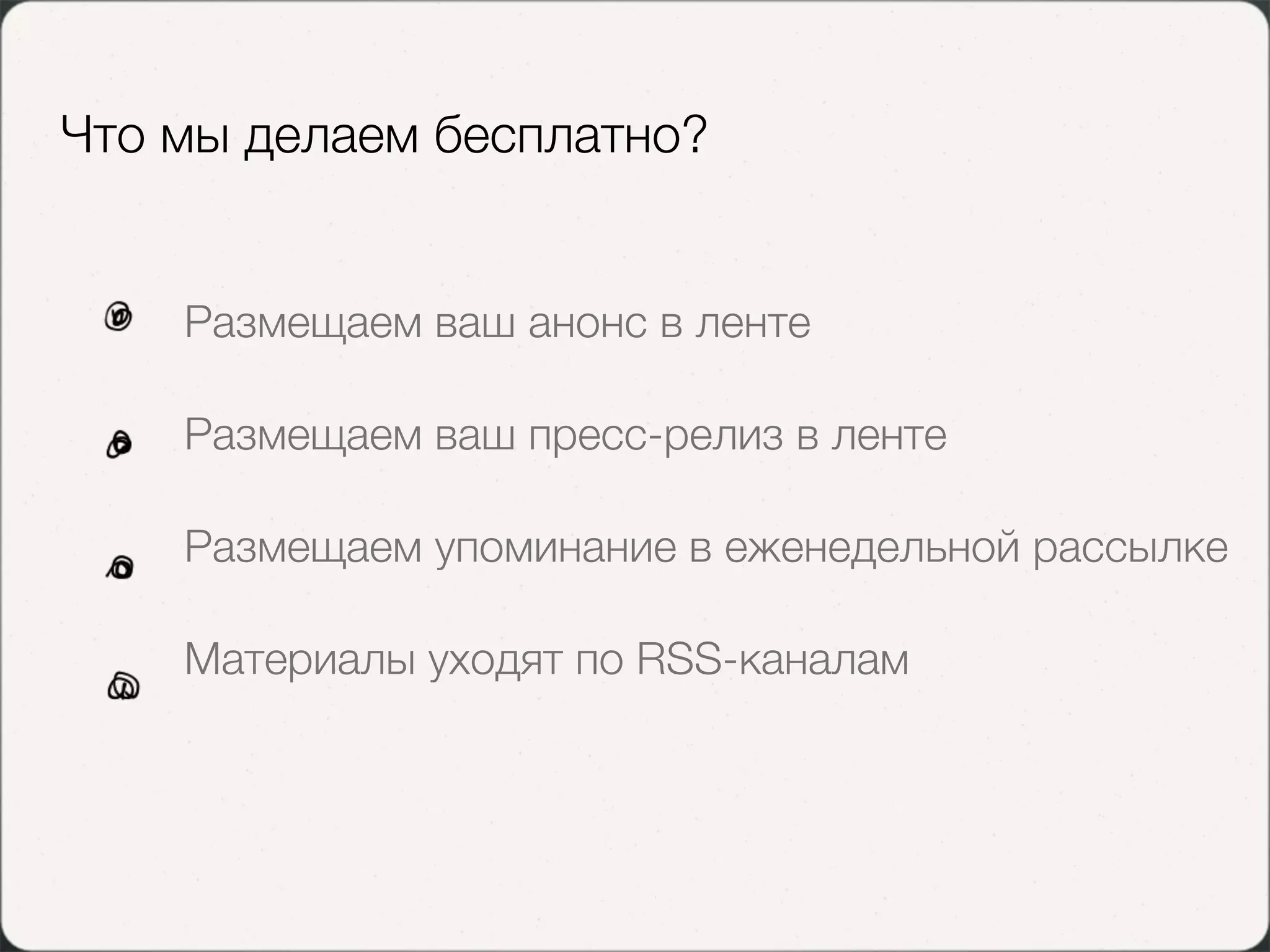 Что мы делаем бесплатно?

Размещаем ваш анонс в ленте

Размещаем ваш пресс-релиз в ленте

Размещаем упоминание в еженедельной рассылке

Материалы уходят по RSS-каналам